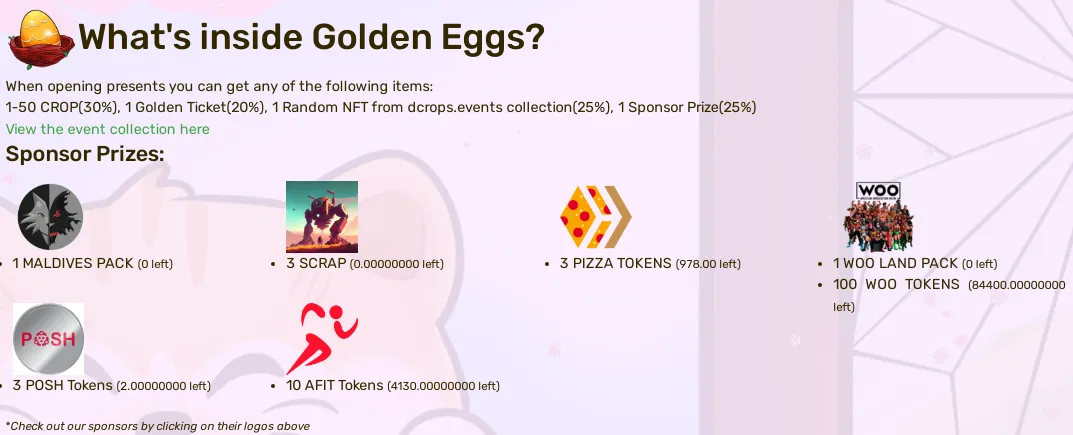 What's inside Golden Eggs?

When opening presents you can get any of the following items:
1-50 CROP(30%), 1 Golden Ticket(20%), 1 Random NFT from dcrops.events collection(25%), 1 Sponsor Prize(25%)
View the event collection here

Sponsor Prizes:

- 1 MALDIVES PACK (0 left)
- 3 SCRAP (0.00000000 left)
- 3 PIZZA TOKENS (978.00 left)

WOO
- 1 WOO LAND PACK (0 left)
- 100 WOO TOKENS (84400.00000000 left)

POSH
- 3 POSH Tokens (2.00000000 left)
- 10 AFIT Tokens (4130.00000000 left)

*Check out our sponsors by clicking on their logos above